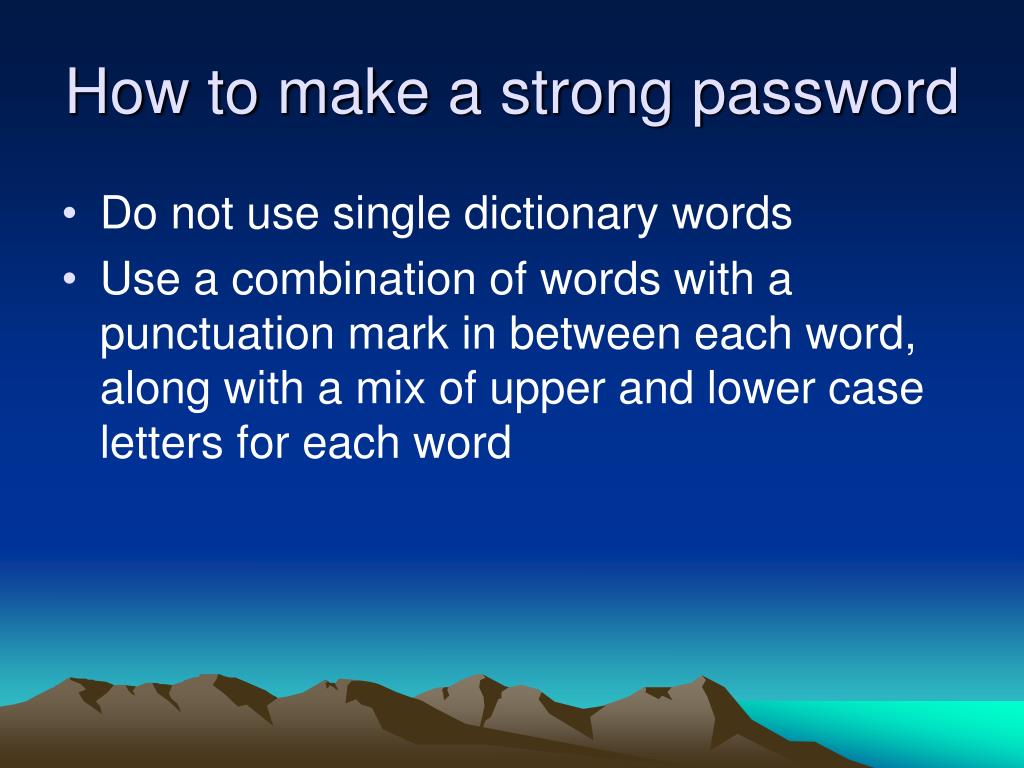 How to make a strong password

• Do not use single dictionary words
• Use a combination of words with a punctuation mark in between each word, along with a mix of upper and lower case letters for each word